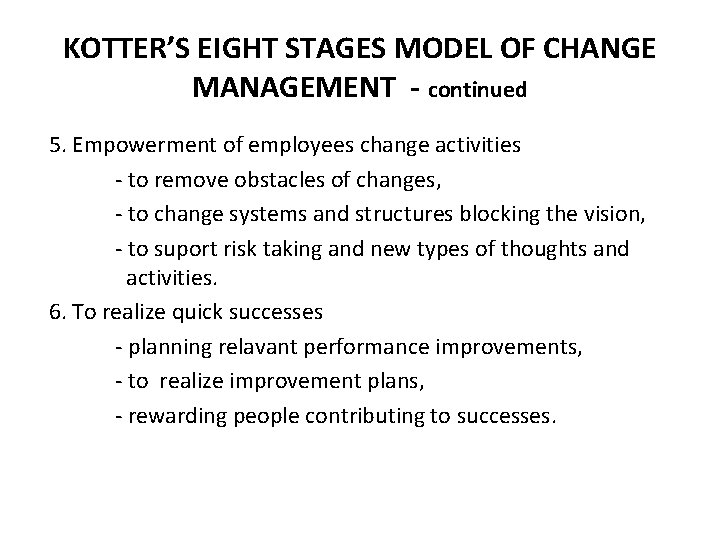 KOTTER'S EIGHT STAGES MODEL OF CHANGE MANAGEMENT - continued

5. Empowerment of employees change activities
- to remove obstacles of changes,
- to change systems and structures blocking the vision,
- to suport risk taking and new types of thoughts and activities.

6. To realize quick successes
- planning relavant performance improvements,
- to realize improvement plans,
- rewarding people contributing to successes.